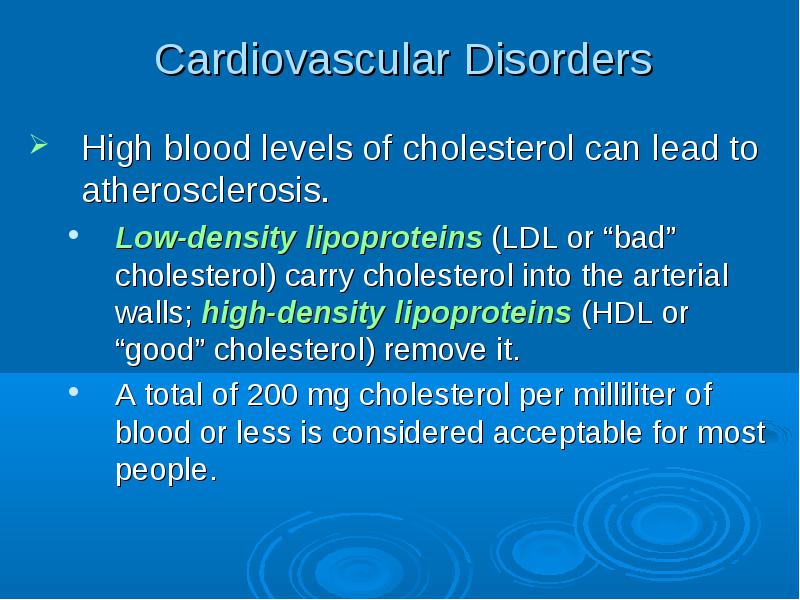 Cardiovascular Disorders

➢ High blood levels of cholesterol can lead to atherosclerosis.

• Low-density lipoproteins (LDL or “bad” cholesterol) carry cholesterol into the arterial walls; high-density lipoproteins (HDL or “good” cholesterol) remove it.

• A total of 200 mg cholesterol per milliliter of blood or less is considered acceptable for most people.